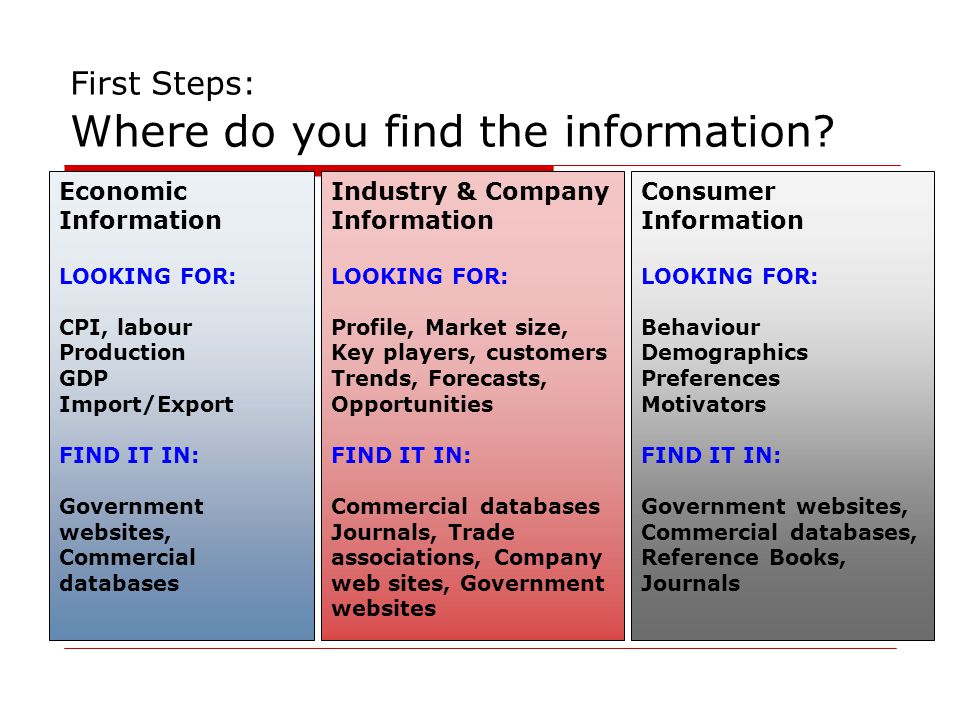 First Steps:
Where do you find the information?

Economic Information

LOOKING FOR:

CPI, labour
Production
GDP
Import/Export

FIND IT IN:

Government websites, Commercial databases

Industry & Company Information

LOOKING FOR:

Profile, Market size, Key players, customers Trends, Forecasts, Opportunities

FIND IT IN:

Commercial databases Journals, Trade associations, Company web sites, Government websites

Consumer Information

LOOKING FOR:

Behaviour
Demographics
Preferences
Motivators

FIND IT IN:

Government websites, Commercial databases, Reference Books, Journals